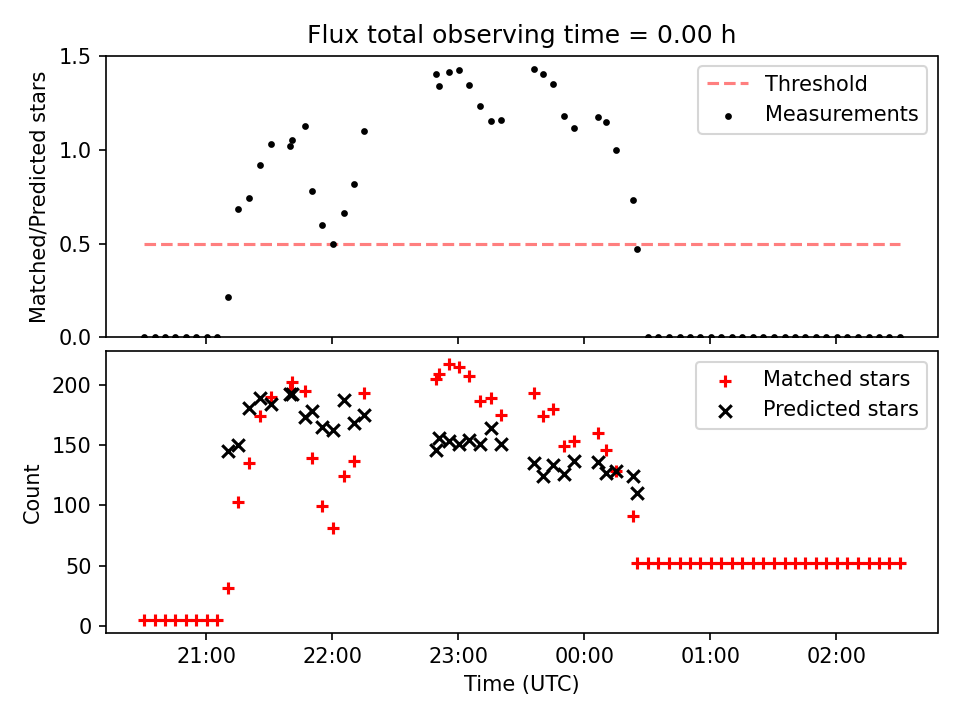 Flux total observing time = 0.00 h

Matched/Predicted stars

1.5
1.0
0.5
0.0

Threshold
Measurements

Count

200
150
100
50
0

Matched stars
Predicted stars

21:00
22:00
23:00
00:00
01:00
02:00

Time (UTC)